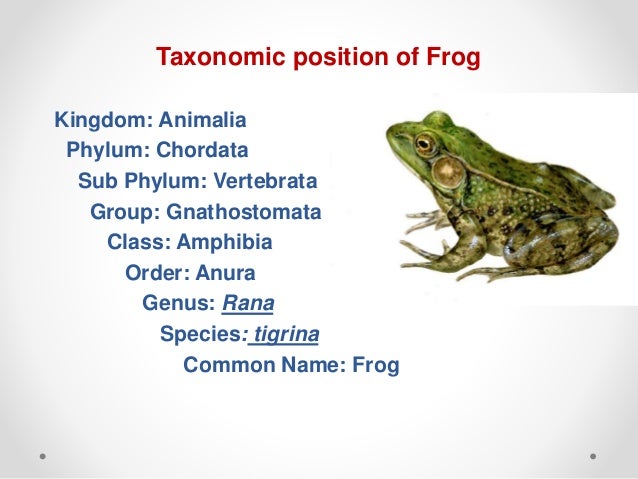 Taxonomic position of Frog

Kingdom: Animalia
Phylum: Chordata
Sub Phylum: Vertebrata
Group: Gnathostomata
Class: Amphibia
Order: Anura
Genus: Rana
Species: tigrina
Common Name: Frog